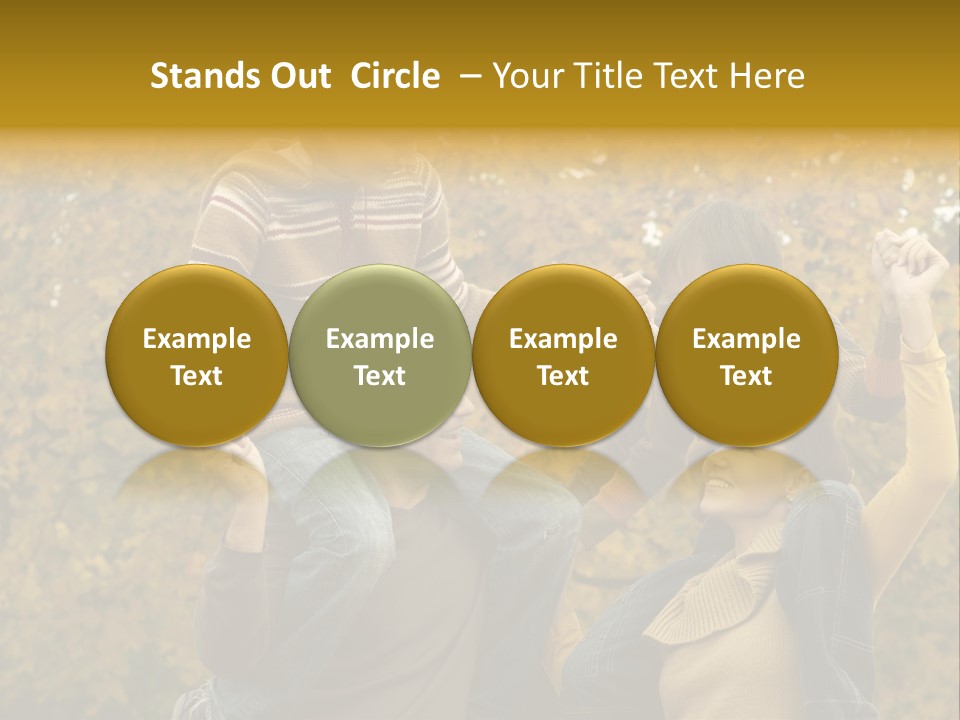 Stands Out Circle – Your Title Text Here

Example Text

Example Text

Example Text

Example Text